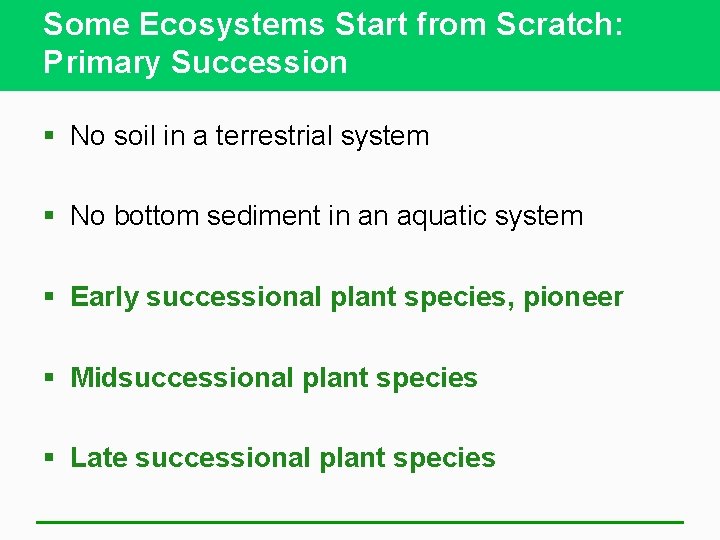 Some Ecosystems Start from Scratch: Primary Succession

▪ No soil in a terrestrial system

▪ No bottom sediment in an aquatic system

▪ Early successional plant species, pioneer

▪ Midsuccessional plant species

▪ Late successional plant species